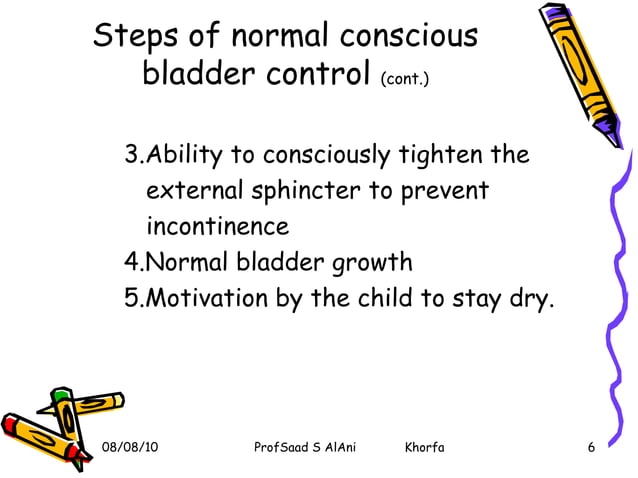 Steps of normal conscious bladder control (cont.)

3.Ability to consciously tighten the external sphincter to prevent incontinence
4.Normal bladder growth
5.Motivation by the child to stay dry.

08/08/10 ProfSaad S AlAni Khorfa 6